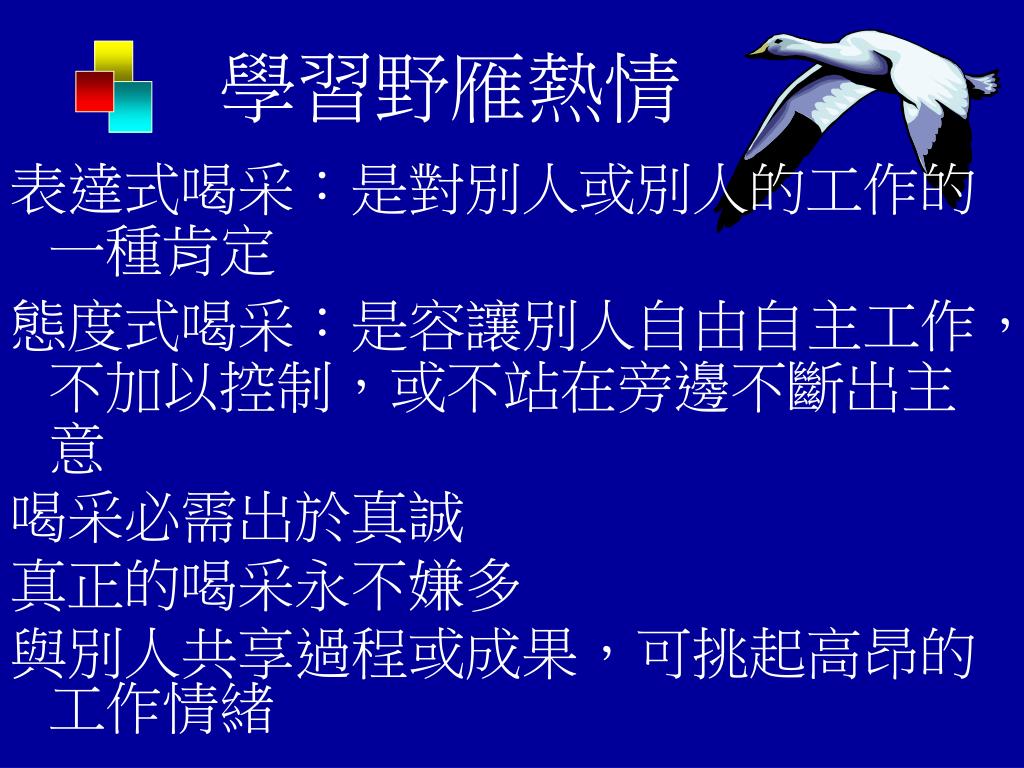 學習野雁熱情

表達式喝采：是對別人或別人的工作的一種肯定

態度式喝采：是容讓別人自由自主工作，不加以控制，或不站在旁邊不斷出主意

喝采必需出於真誠

真正的喝采永不嫌多

與別人共享過程或成果，可挑起高昂的工作情緒